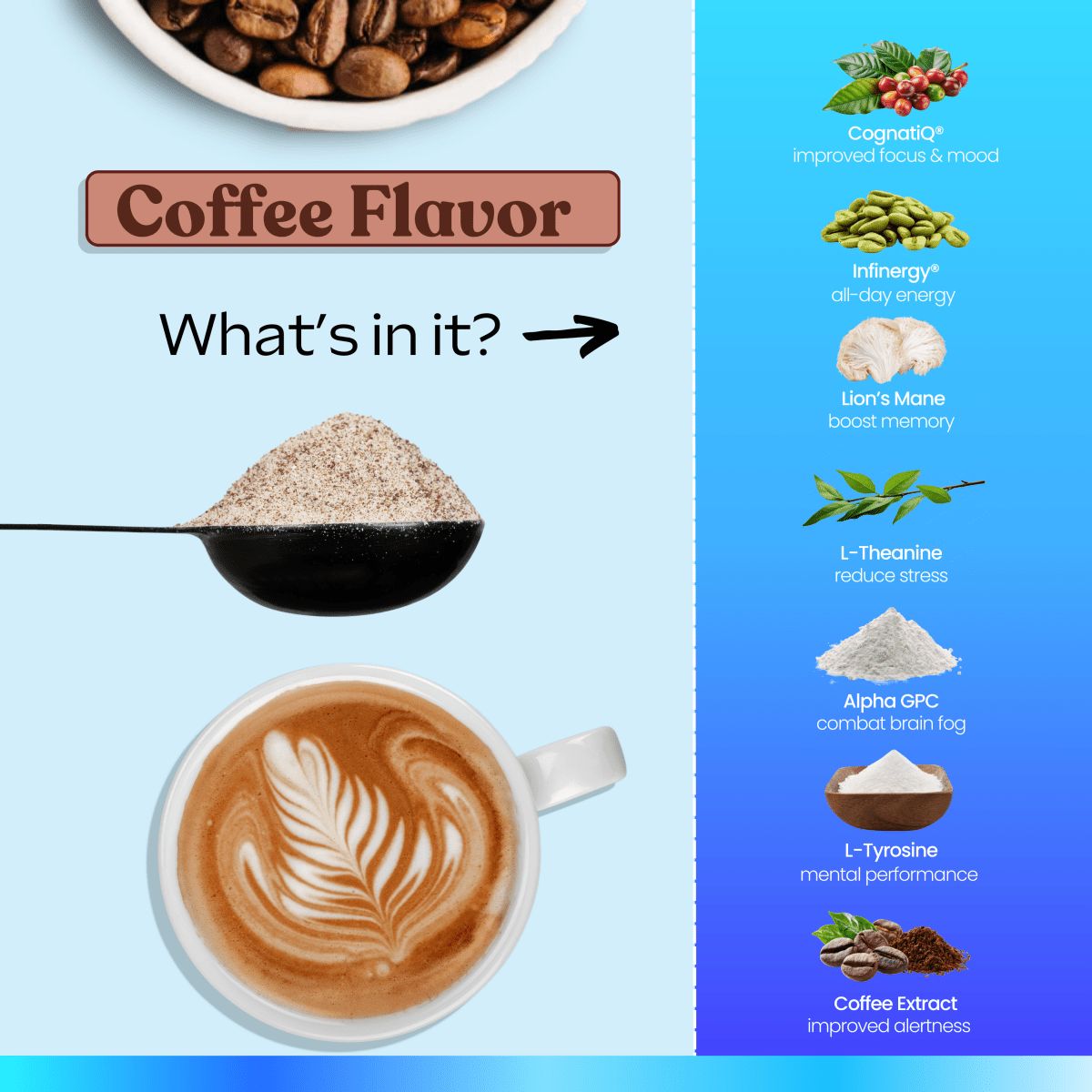 Coffee Flavor

What's in it?

CognatiQ®
improved focus & mood

Infinergy®
all-day energy

Lion's Mane
boost memory

L-Theanine
reduce stress

Alpha GPC
combat brain fog

L-Tyrosine
mental performance

Coffee Extract
improved alertness